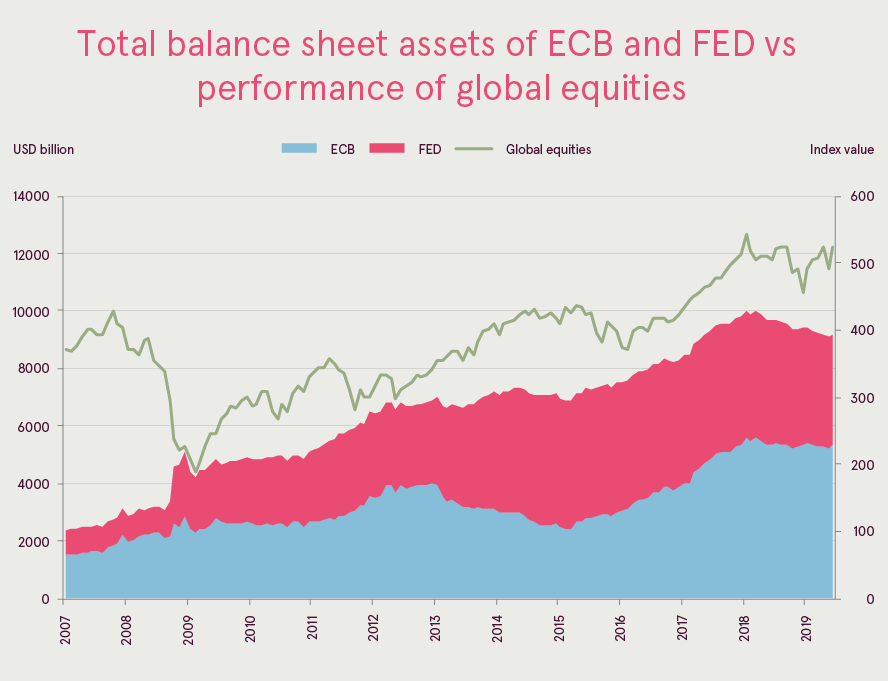 Total balance sheet assets of ECB and FED vs performance of global equities

USD billion

ECB FED Global equities

Index value

14000
12000
10000
8000
6000
4000
2000
0

600
500
400
300
200
100
0

2007
2008
2009
2010
2011
2012
2013
2014
2015
2016
2017
2018
2019